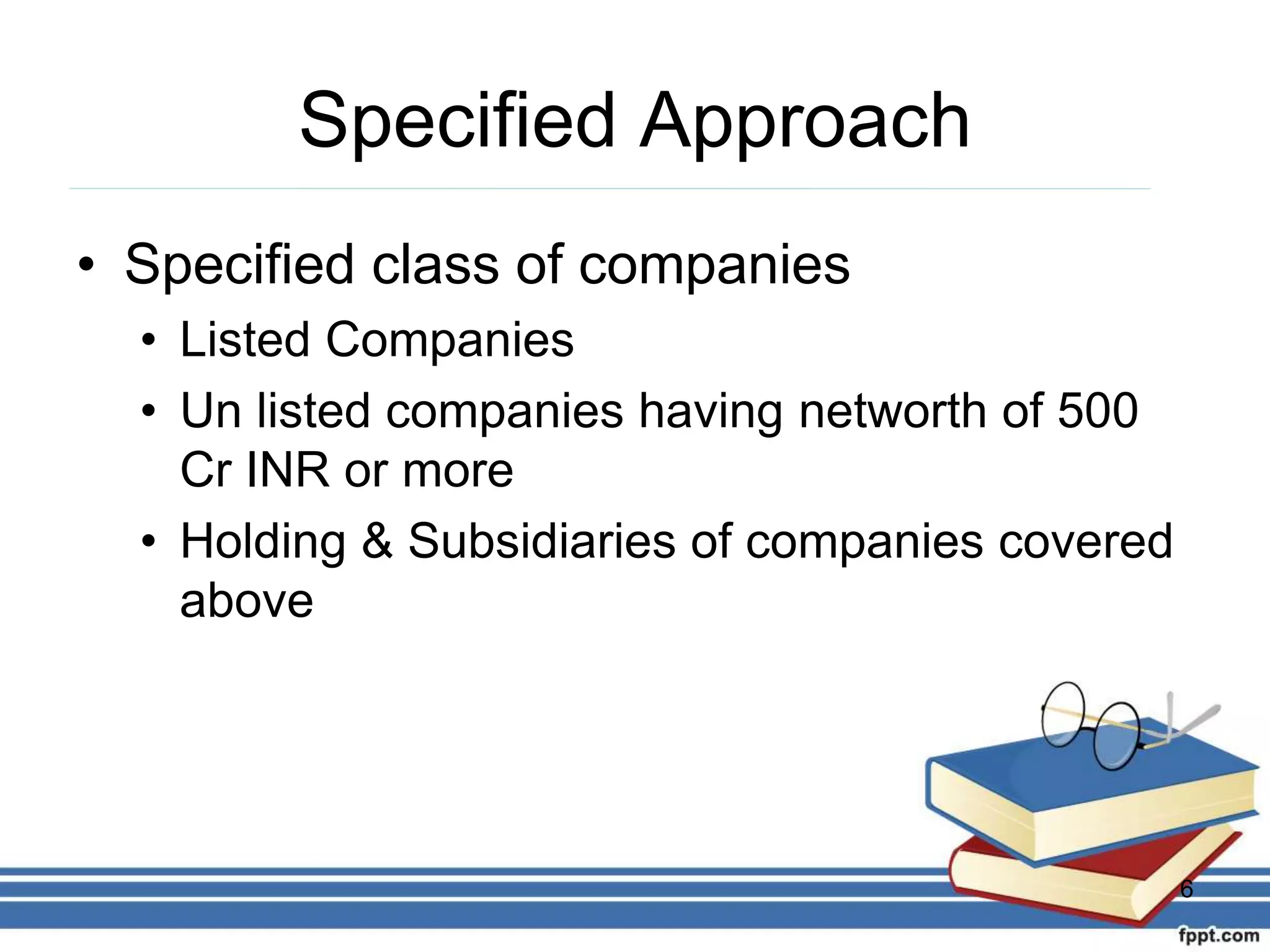 Specified Approach

• Specified class of companies
  • Listed Companies
  • Un listed companies having networth of 500 Cr INR or more
  • Holding & Subsidiaries of companies covered above

6

fppt.com